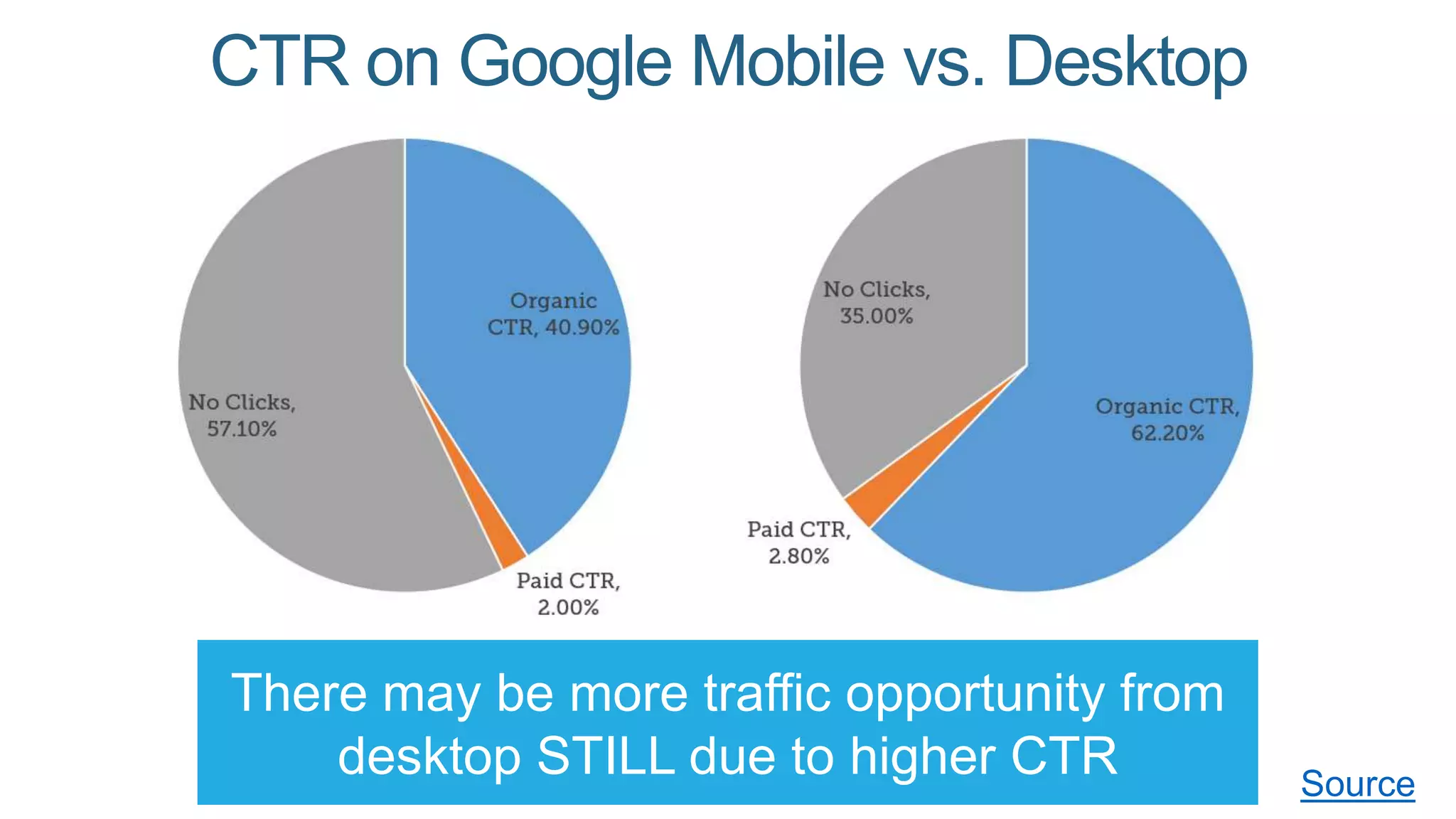 CTR on Google Mobile vs. Desktop

Organic CTR, 40.90%

No Clicks, 57.10%

Paid CTR, 2.00%

No Clicks, 35.00%

Organic CTR, 62.20%

Paid CTR, 2.80%

There may be more traffic opportunity from desktop STILL due to higher CTR

Source